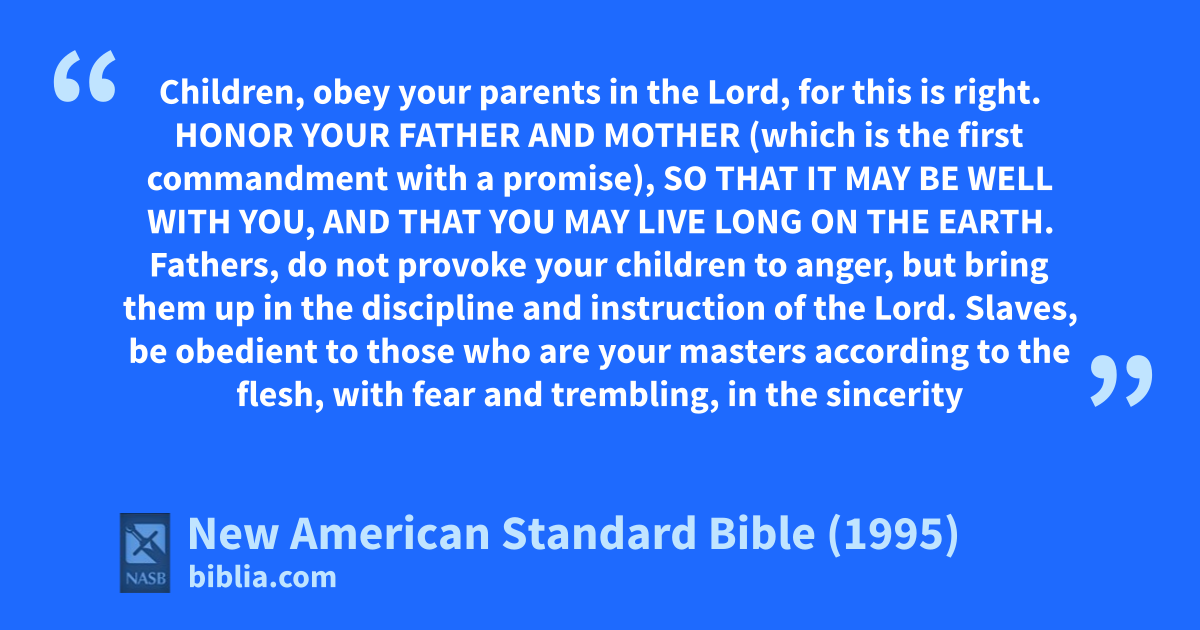 “ Children, obey your parents in the Lord, for this is right. HONOR YOUR FATHER AND MOTHER (which is the first commandment with a promise), SO THAT IT MAY BE WELL WITH YOU, AND THAT YOU MAY LIVE LONG ON THE EARTH. Fathers, do not provoke your children to anger, but bring them up in the discipline and instruction of the Lord. Slaves, be obedient to those who are your masters according to the flesh, with fear and trembling, in the sincerity ”

NASB

New American Standard Bible (1995)
biblia.com